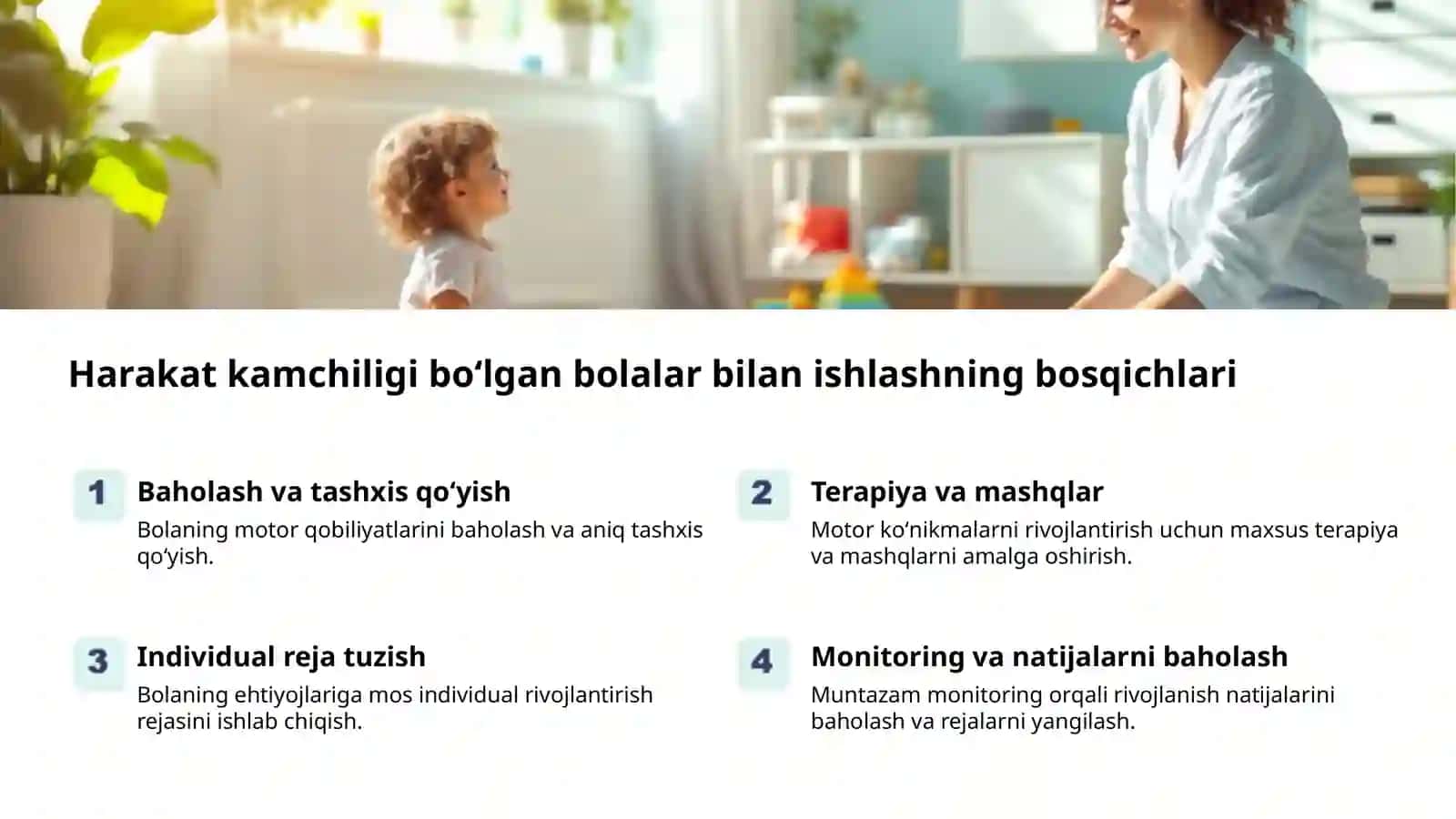 Harakat kamchiligi bo‘lgan bolalar bilan ishlashning bosqichlari

1
Baholash va tashxis qo‘yish
Bolaning motor qobiliyatlarini baholash va aniq tashxis qo‘yish.

2
Terapiya va mashqlar
Motor ko‘nikmalarni rivojlantirish uchun maxsus terapiya va mashqlarni amalga oshirish.

3
Individual reja tuzish
Bolaning ehtiyojlariga mos individual rivojlantirish rejasini ishlab chiqish.

4
Monitoring va natijalarni baholash
Muntazam monitoring orqali rivojlanish natijalarini baholash va rejalarni yangilash.